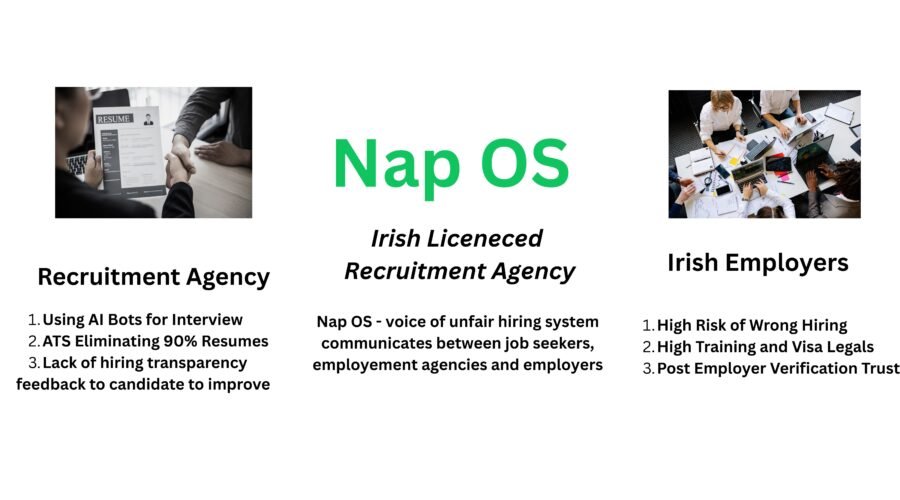 RESUME

Recruitment Agency

1. Using AI Bots for Interview
2. ATS Eliminating 90% Resumes
3. Lack of hiring transparency feedback to candidate to improve

Nap OS

Irish Liceneced Recruitment Agency

Nap OS - voice of unfair hiring system communicates between job seekers, employement agencies and employers

Irish Employers

1. High Risk of Wrong Hiring
2. High Training and Visa Legals
3. Post Employer Verification Trust